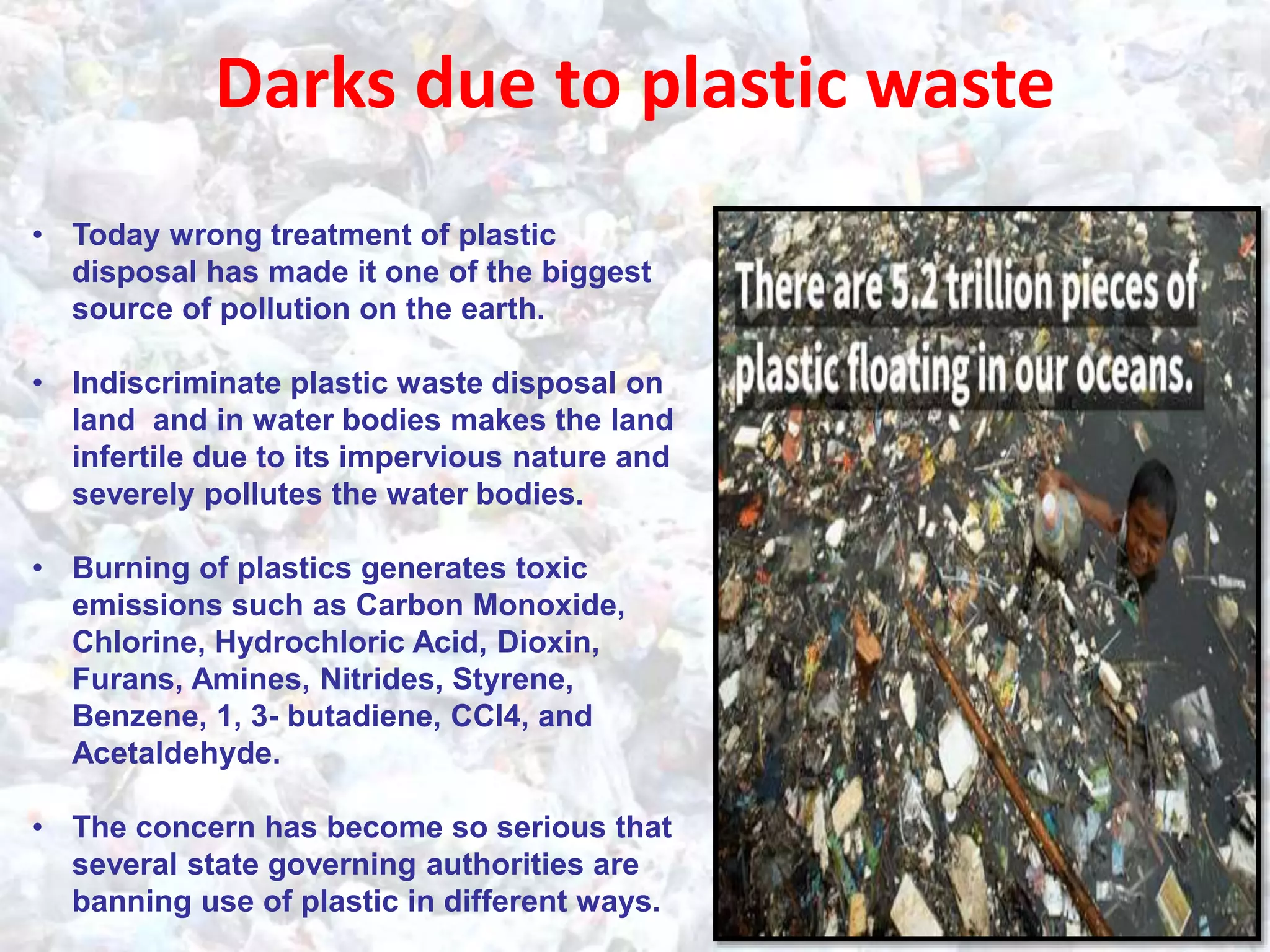 Darks due to plastic waste

• Today wrong treatment of plastic disposal has made it one of the biggest source of pollution on the earth.

• Indiscriminate plastic waste disposal on land and in water bodies makes the land infertile due to its impervious nature and severely pollutes the water bodies.

• Burning of plastics generates toxic emissions such as Carbon Monoxide, Chlorine, Hydrochloric Acid, Dioxin, Furans, Amines, Nitrides, Styrene, Benzene, 1, 3- butadiene, CCl4, and Acetaldehyde.

• The concern has become so serious that several state governing authorities are banning use of plastic in different ways.

There are 5.2 trillion pieces of plastic floating in our oceans.